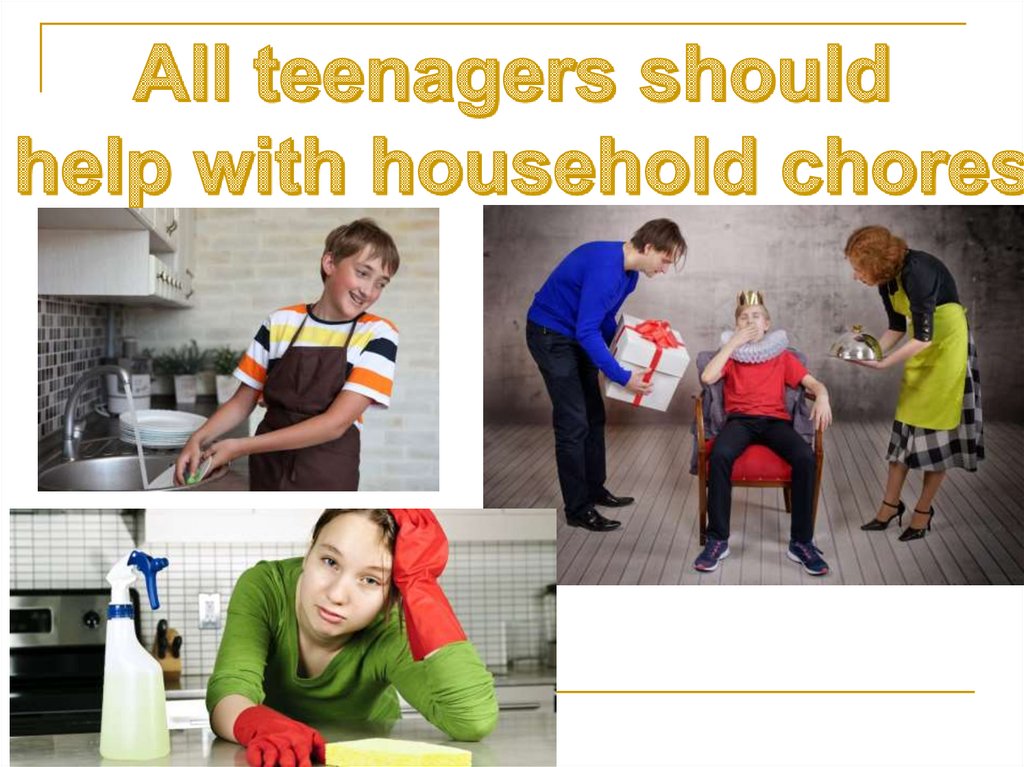 All teenagers should
help with household chores